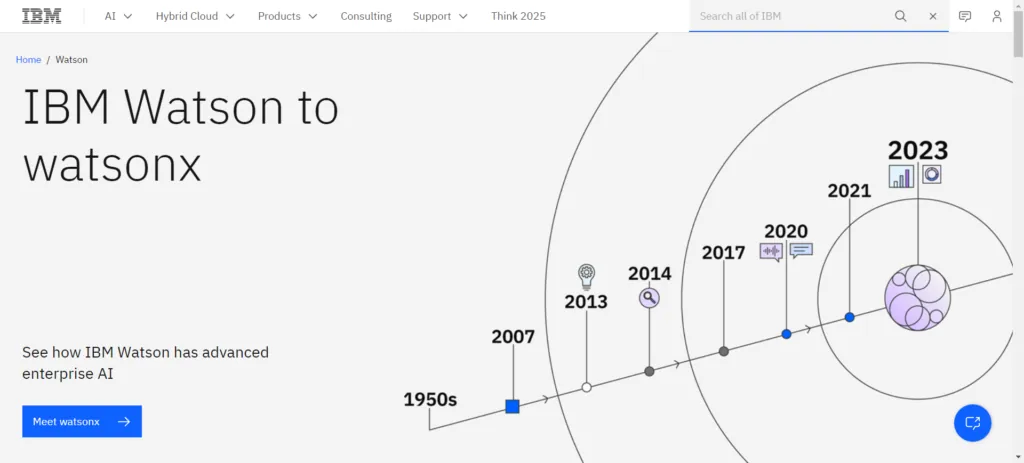 IBM AI Hybrid Cloud Products Consulting Support Think 2025 Search all of IBM

Home / Watson

IBM Watson to watsonx

See how IBM Watson has advanced enterprise AI

Meet watsonx

1950s
2007
2013
2014
2017
2020
2021
2023